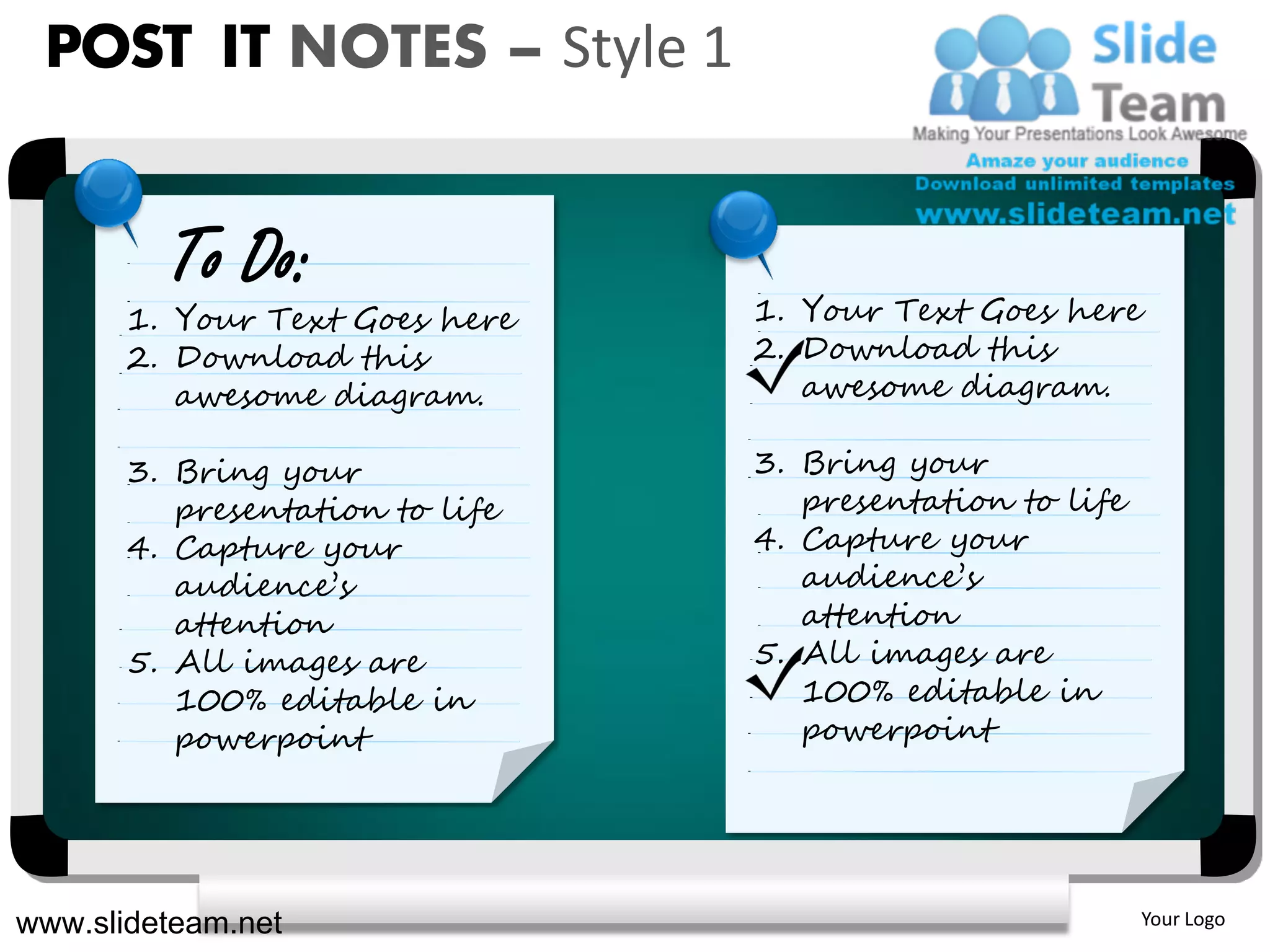 POST IT NOTES – Style 1

Slide Team
Making Your Presentations Look Awesome
Amaze your audience
Download unlimited templates
www.slideteam.net

To Do:
1. Your Text Goes here
2. Download this awesome diagram.
3. Bring your presentation to life
4. Capture your audience's attention
5. All images are 100% editable in powerpoint

1. Your Text Goes here
2. Download this awesome diagram.
3. Bring your presentation to life
4. Capture your audience's attention
5. All images are 100% editable in powerpoint

www.slideteam.net

Your Logo